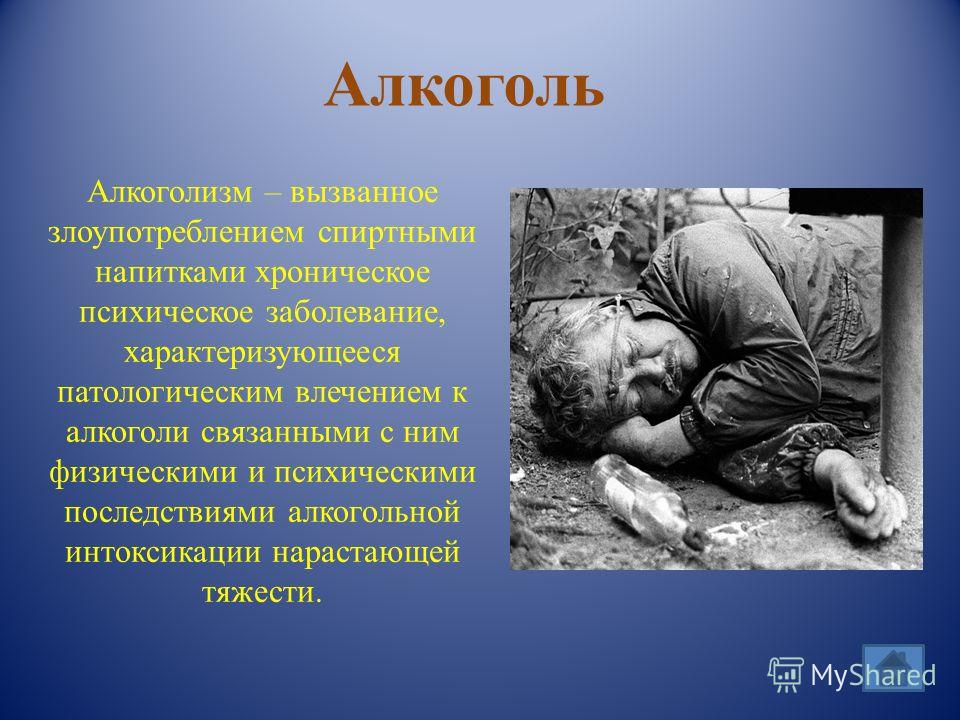 Алкоголь

Алкоголизм – вызванное злоупотреблением спиртными напитками хроническое психическое заболевание, характеризующееся патологическим влечением к алкоголи связанными с ним физическими и психическими последствиями алкогольной интоксикации нарастающей тяжести.

MyShared